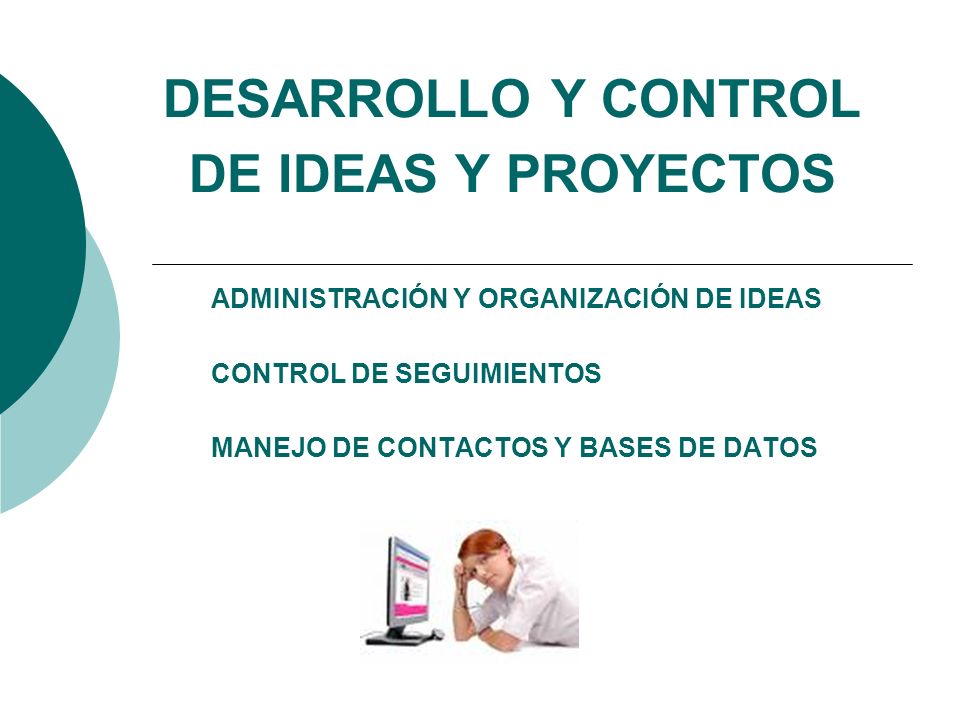 DESARROLLO Y CONTROL DE IDEAS Y PROYECTOS

ADMINISTRACIÓN Y ORGANIZACIÓN DE IDEAS

CONTROL DE SEGUIMIENTOS

MANEJO DE CONTACTOS Y BASES DE DATOS